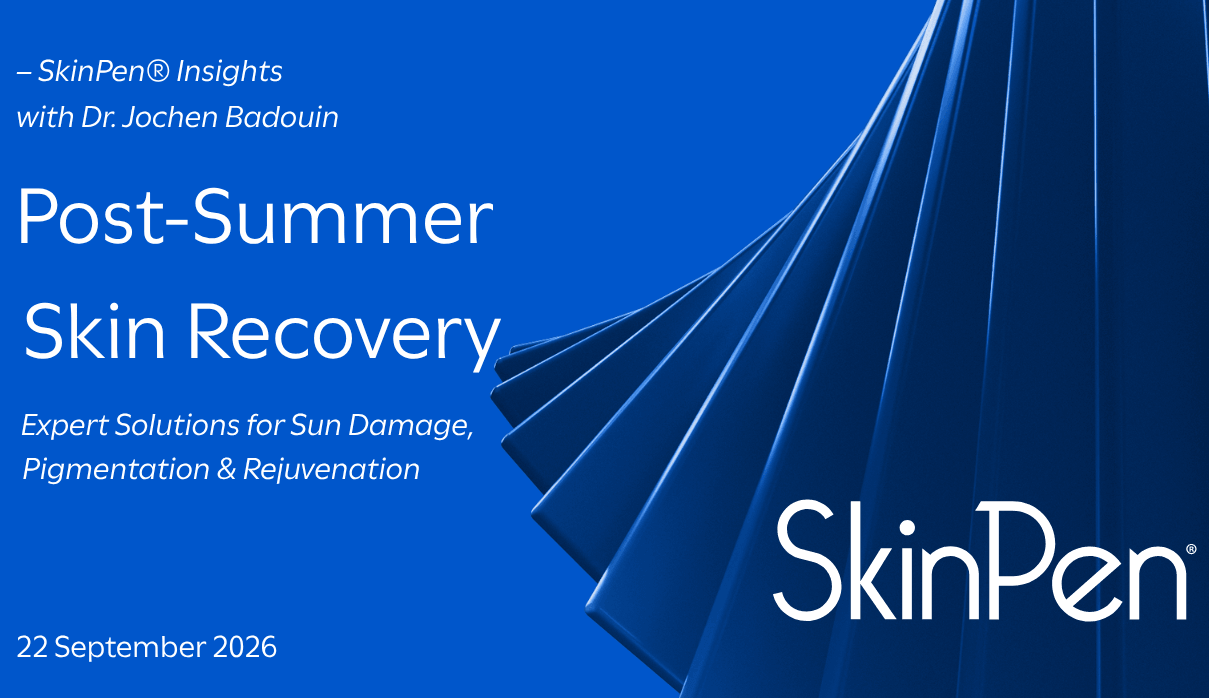 – SkinPen® Insights
with Dr. Jochen Badouin

Post-Summer
Skin Recovery

Expert Solutions for Sun Damage, Pigmentation & Rejuvenation

SkinPen®

22 September 2026